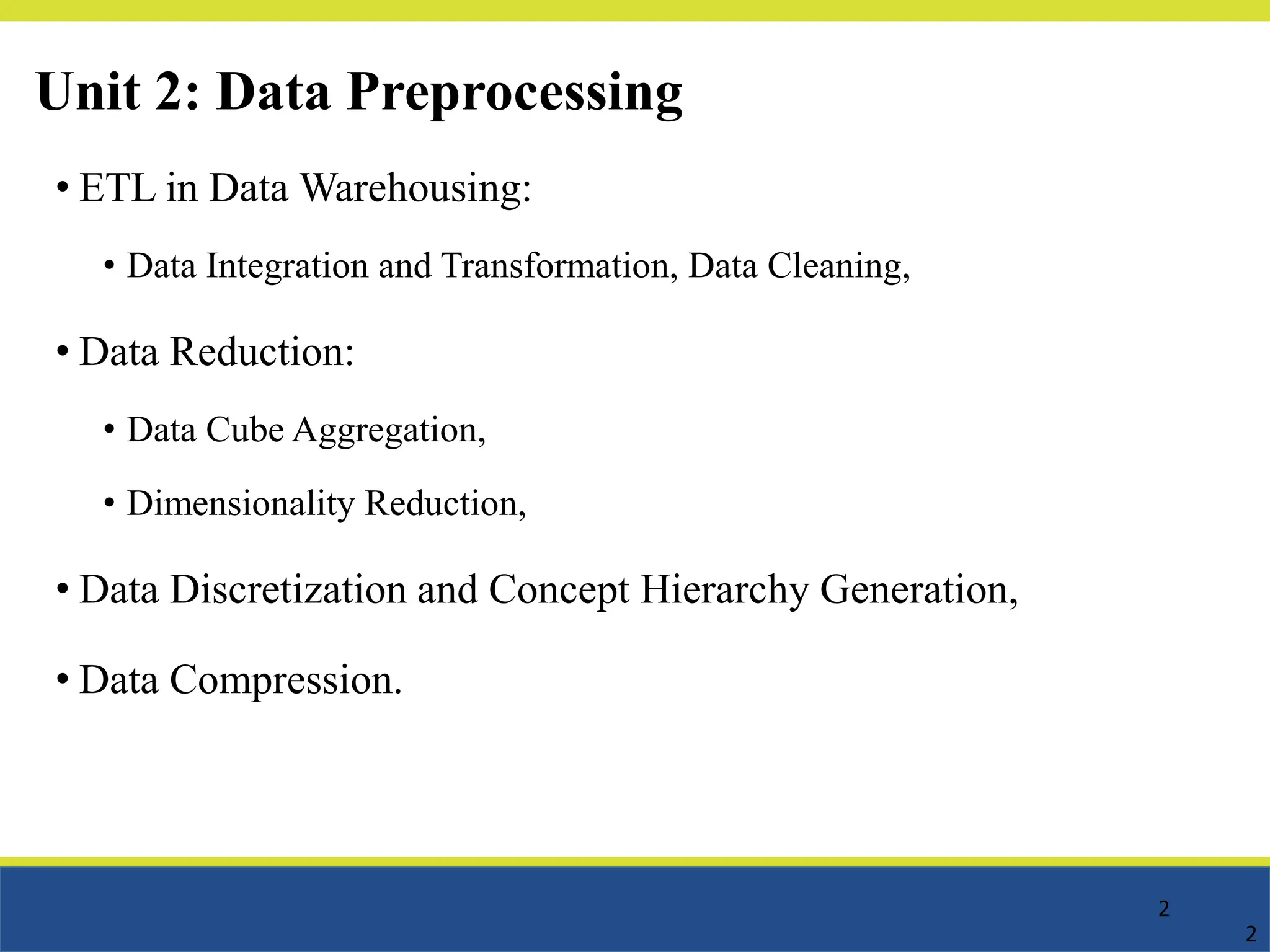 Unit 2: Data Preprocessing

• ETL in Data Warehousing:

• Data Integration and Transformation, Data Cleaning,

• Data Reduction:

• Data Cube Aggregation,

• Dimensionality Reduction,

• Data Discretization and Concept Hierarchy Generation,

• Data Compression.

2

2